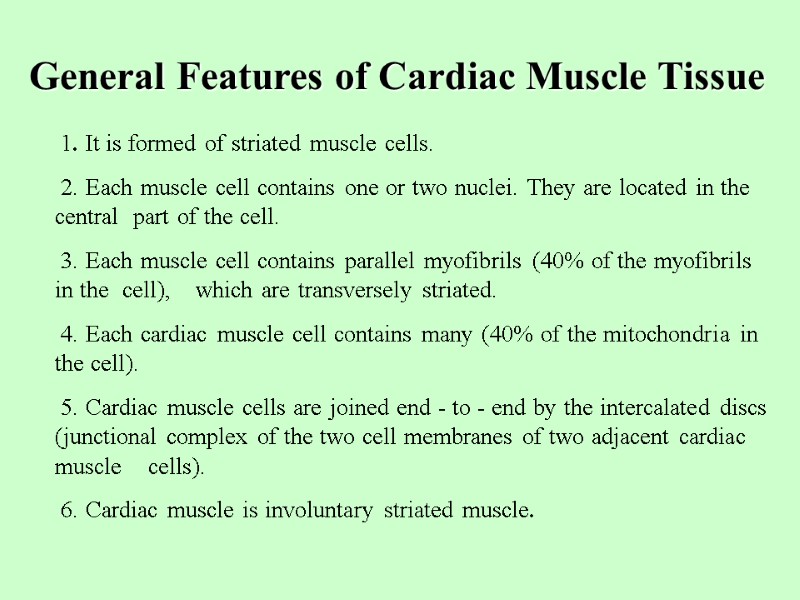 General Features of Cardiac Muscle Tissue

1. It is formed of striated muscle cells.

2. Each muscle cell contains one or two nuclei. They are located in the central part of the cell.

3. Each muscle cell contains parallel myofibrils (40% of the myofibrils in the cell), which are transversely striated.

4. Each cardiac muscle cell contains many (40% of the mitochondria in the cell).

5. Cardiac muscle cells are joined end - to - end by the intercalated discs (junctional complex of the two cell membranes of two adjacent cardiac muscle cells).

6. Cardiac muscle is involuntary striated muscle.